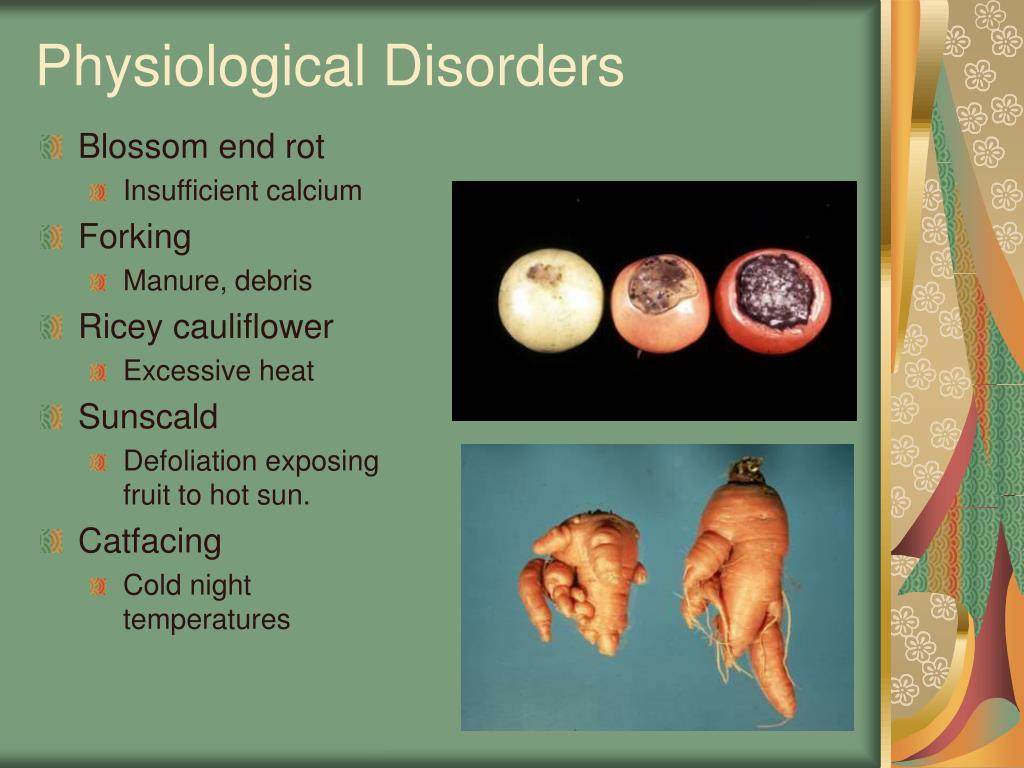 Physiological Disorders

Blossom end rot
Insufficient calcium
Forking
Manure, debris
Ricey cauliflower
Excessive heat
Sunscald
Defoliation exposing fruit to hot sun.
Catfacing
Cold night temperatures